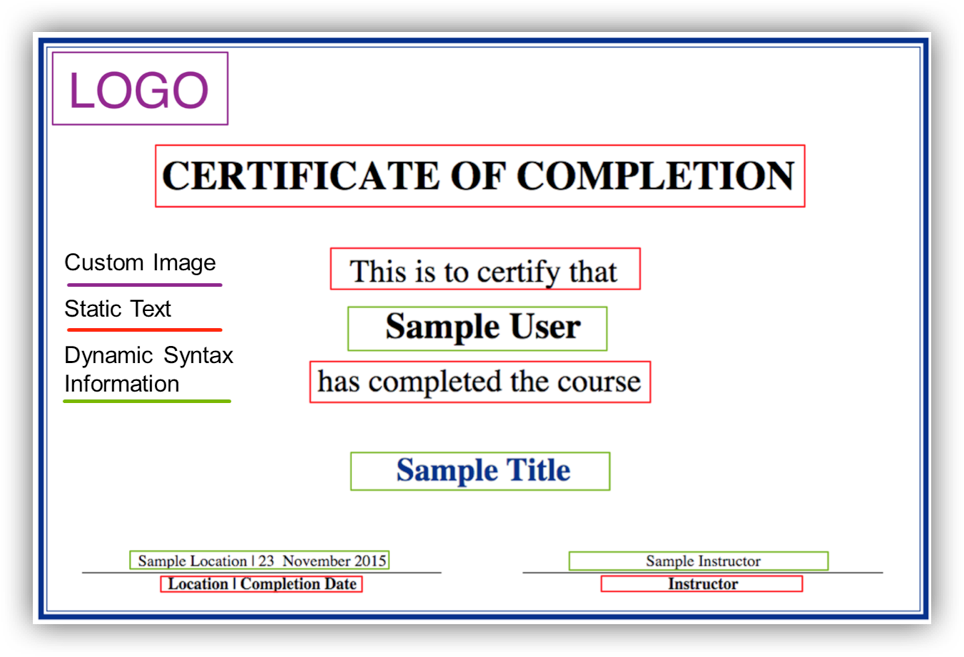 LOGO

CERTIFICATE OF COMPLETION

Custom Image

Static Text

Dynamic Syntax Information

This is to certify that

Sample User

has completed the course

Sample Title

Sample Location | 23 November 2015

Location | Completion Date

Sample Instructor

Instructor